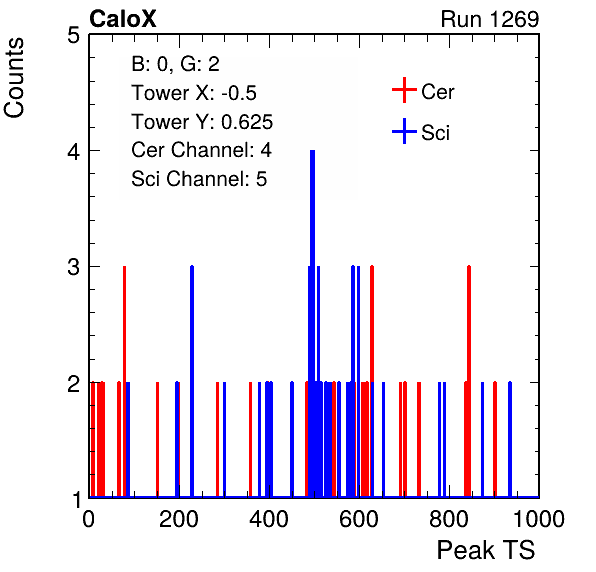 CaloX

Run 1269

Counts

B: 0, G: 2
Tower X: -0.5
Tower Y: 0.625
Cer Channel: 4
Sci Channel: 5

Cer
Sci

5
4
3
2
1

0
200
400
600
800
1000

Peak TS